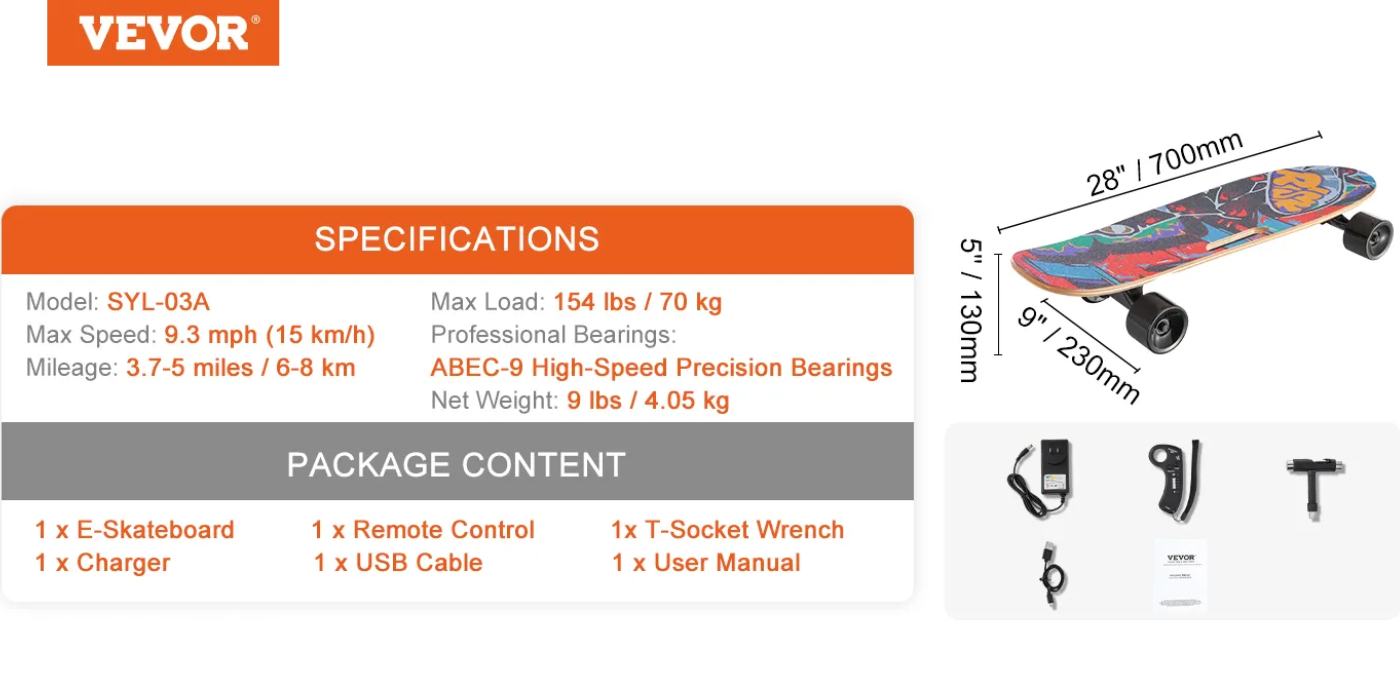 VEVOR®

SPECIFICATIONS

Model: SYL-03A
Max Speed: 9.3 mph (15 km/h)
Mileage: 3.7-5 miles / 6-8 km

Max Load: 154 lbs / 70 kg
Professional Bearings:
ABEC-9 High-Speed Precision Bearings
Net Weight: 9 lbs / 4.05 kg

PACKAGE CONTENT

1 x E-Skateboard
1 x Charger

1 x Remote Control
1 x USB Cable

1x T-Socket Wrench
1 x User Manual

28" / 700mm
5" / 130mm
9" / 230mm

VEVOR